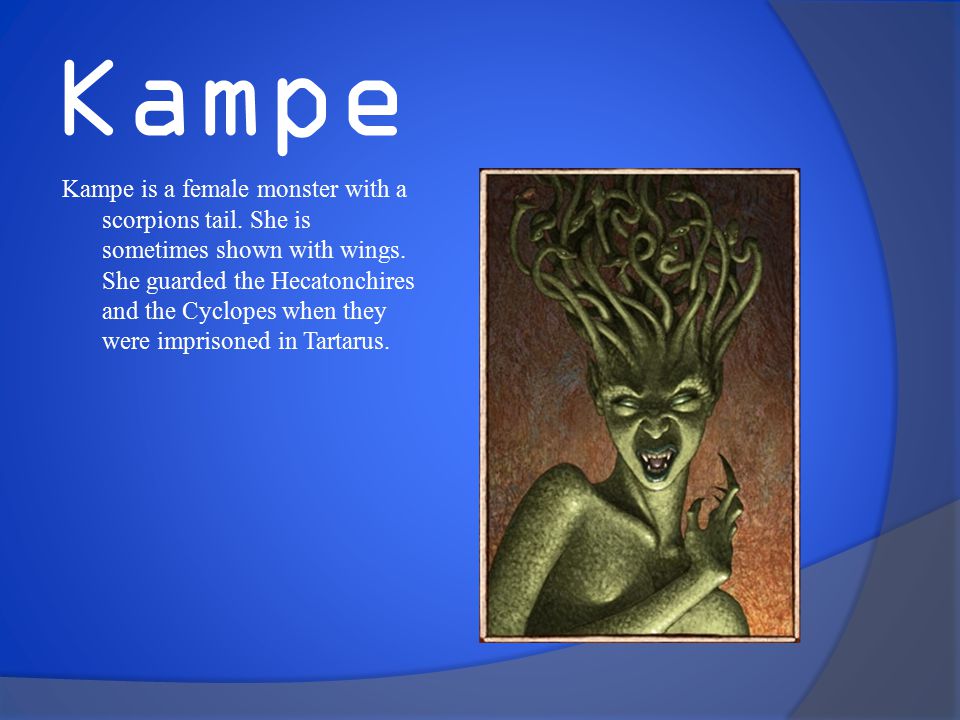 Kampe

Kampe is a female monster with a scorpions tail. She is sometimes shown with wings. She guarded the Hecatonchires and the Cyclopes when they were imprisoned in Tartarus.